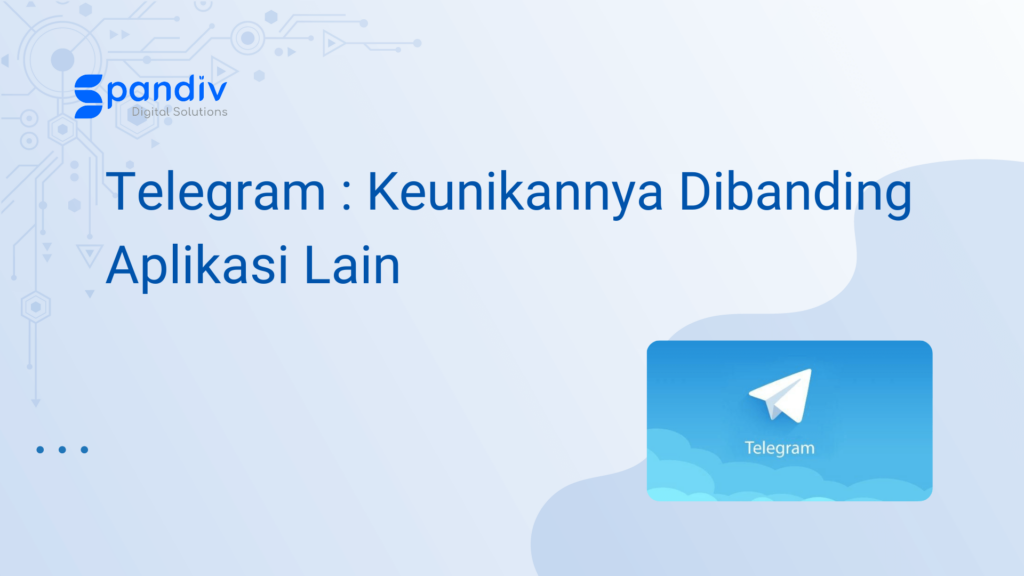 Spandiv
Digital Solutions

Telegram : Keunikannya Dibanding Aplikasi Lain

Telegram